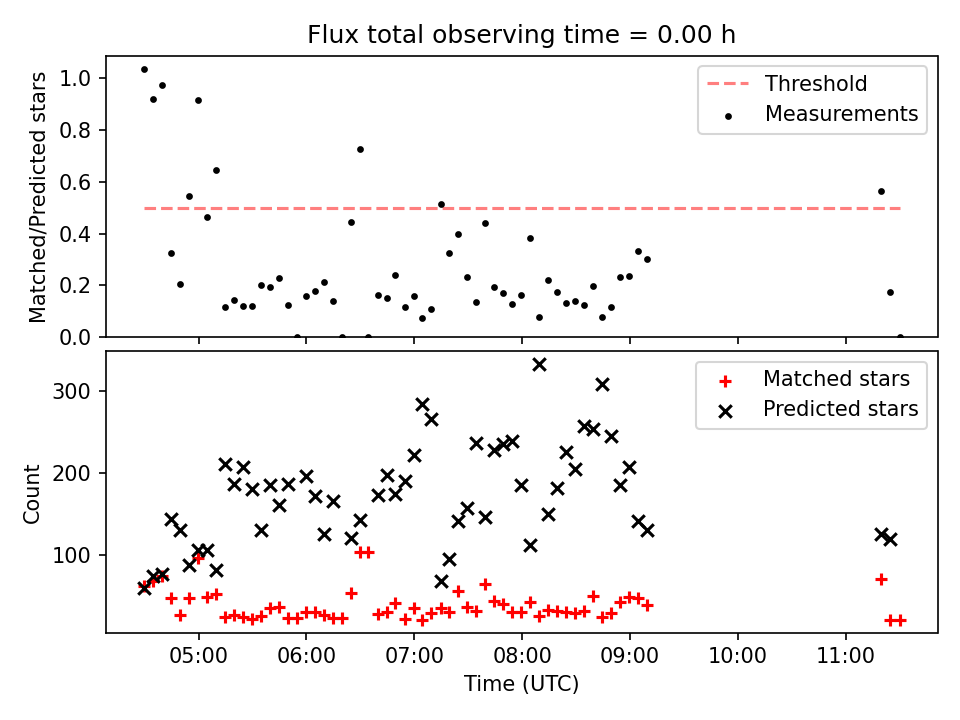 Flux total observing time = 0.00 h

Matched/Predicted stars

1.0
0.8
0.6
0.4
0.2
0.0

Threshold
Measurements

Count

300
200
100

Matched stars
Predicted stars

05:00 06:00 07:00 08:00 09:00 10:00 11:00

Time (UTC)